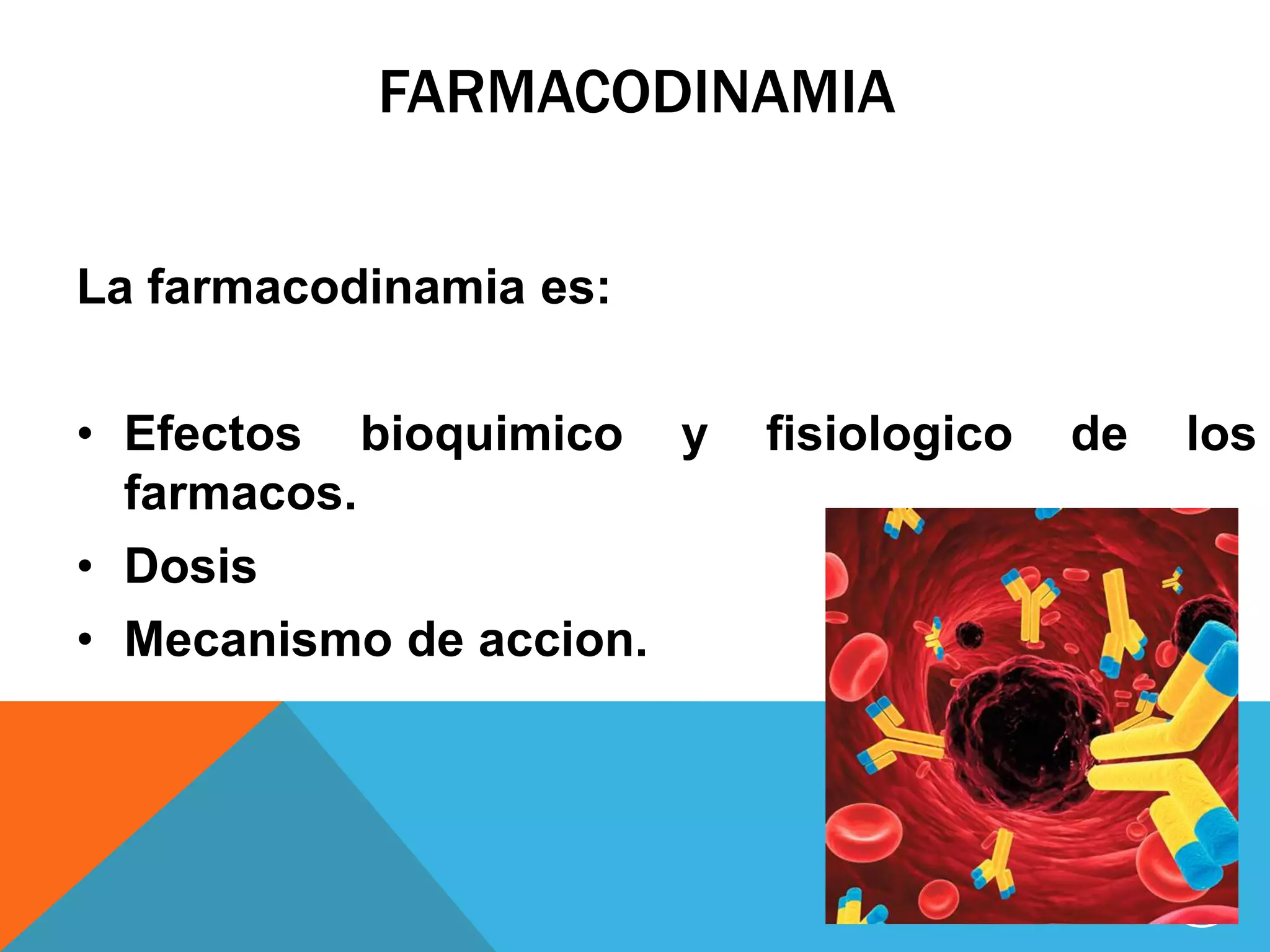 FARMACODINAMIA

La farmacodinamia es:

• Efectos bioquimico y fisiologico de los farmacos.
• Dosis
• Mecanismo de accion.